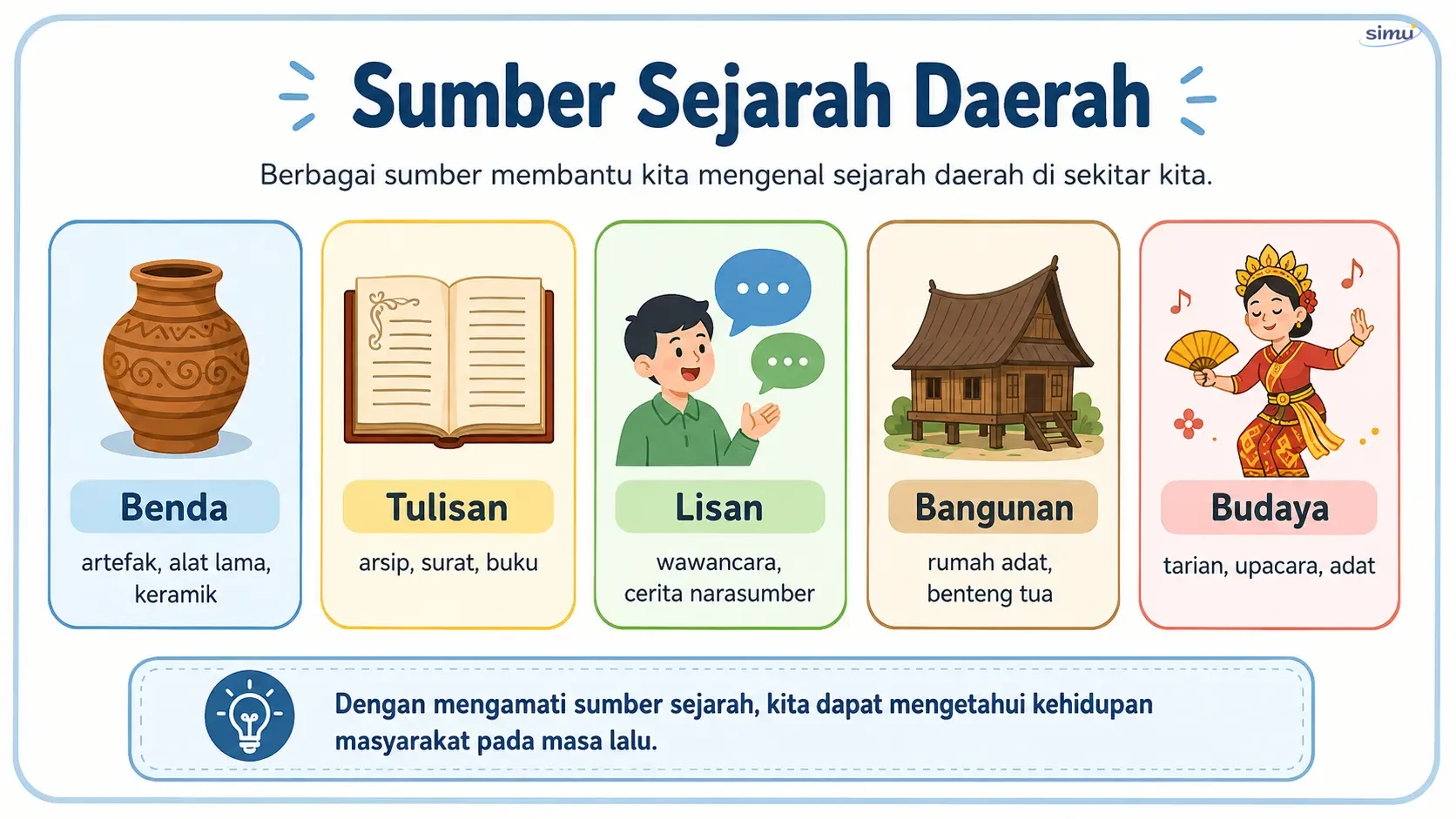 simu

Sumber Sejarah Daerah

Berbagai sumber membantu kita mengenal sejarah daerah di sekitar kita.

Benda
artefak, alat lama, keramik

Tulisan
arsip, surat, buku

Lisan
wawancara, cerita narasumber

Bangunan
rumah adat, benteng tua

Budaya
tarian, upacara, adat

Dengan mengamati sumber sejarah, kita dapat mengetahui kehidupan masyarakat pada masa lalu.